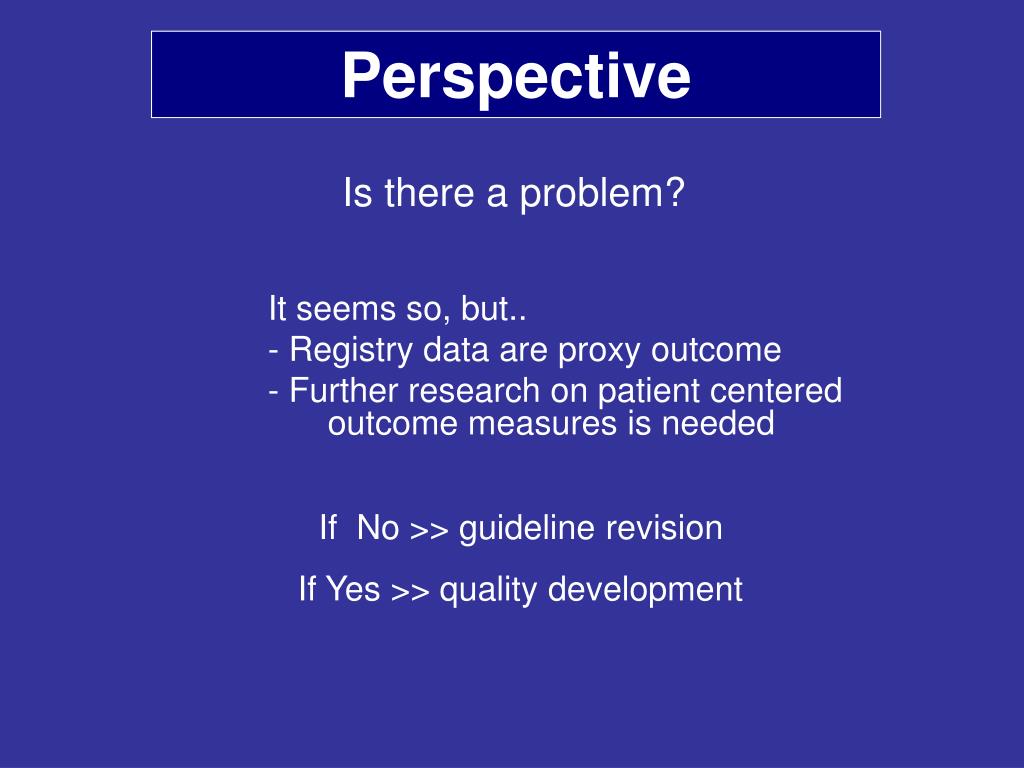 Perspective

Is there a problem?

It seems so, but..
- Registry data are proxy outcome
- Further research on patient centered outcome measures is needed

If No >> guideline revision

If Yes >> quality development